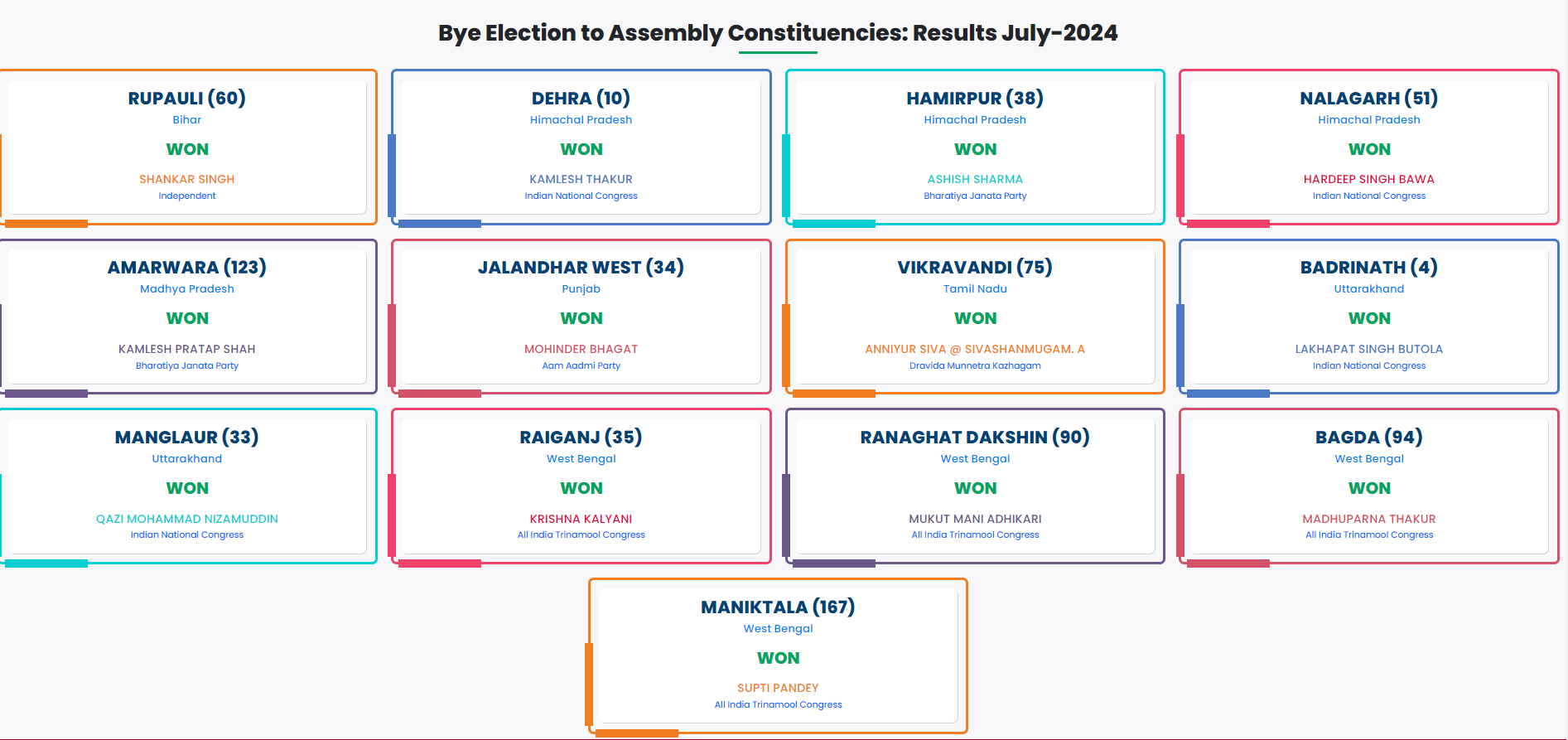 Bye Election to Assembly Constituencies: Results July-2024

RUPAULI (60)
Bihar
WON
SHANKAR SINGH
Independent

DEHRA (10)
Himachal Pradesh
WON
KAMLESH THAKUR
Indian National Congress

HAMIRPUR (38)
Himachal Pradesh
WON
ASHISH SHARMA
Bharatiya Janata Party

NALAGARH (51)
Himachal Pradesh
WON
HARDEEP SINGH BAWA
Indian National Congress

AMARWARA (123)
Madhya Pradesh
WON
KAMLESH PRATAP SHAH
Bharatiya Janata Party

JALANDHAR WEST (34)
Punjab
WON
MOHINDER BHAGAT
Aam Aadmi Party

VIKRAVANDI (75)
Tamil Nadu
WON
ANNIYUR SIVA @ SIVASHANMUGAM. A
Dravida Munnetra Kazhagam

BADRINATH (4)
Uttarakhand
WON
LAKHAPAT SINGH BUTOLA
Indian National Congress

MANGLAUR (33)
Uttarakhand
WON
QAZI MOHAMMAD NIZAMUDDIN
Indian National Congress

RAIGANJ (35)
West Bengal
WON
KRISHNA KALYANI
All India Trinamool Congress

RANAGHAT DAKSHIN (90)
West Bengal
WON
MUKUT MANI ADHIKARI
All India Trinamool Congress

BAGDA (94)
West Bengal
WON
MADHUPARNA THAKUR
All India Trinamool Congress

MANIKTALA (167)
West Bengal
WON
SUPTI PANDEY
All India Trinamool Congress